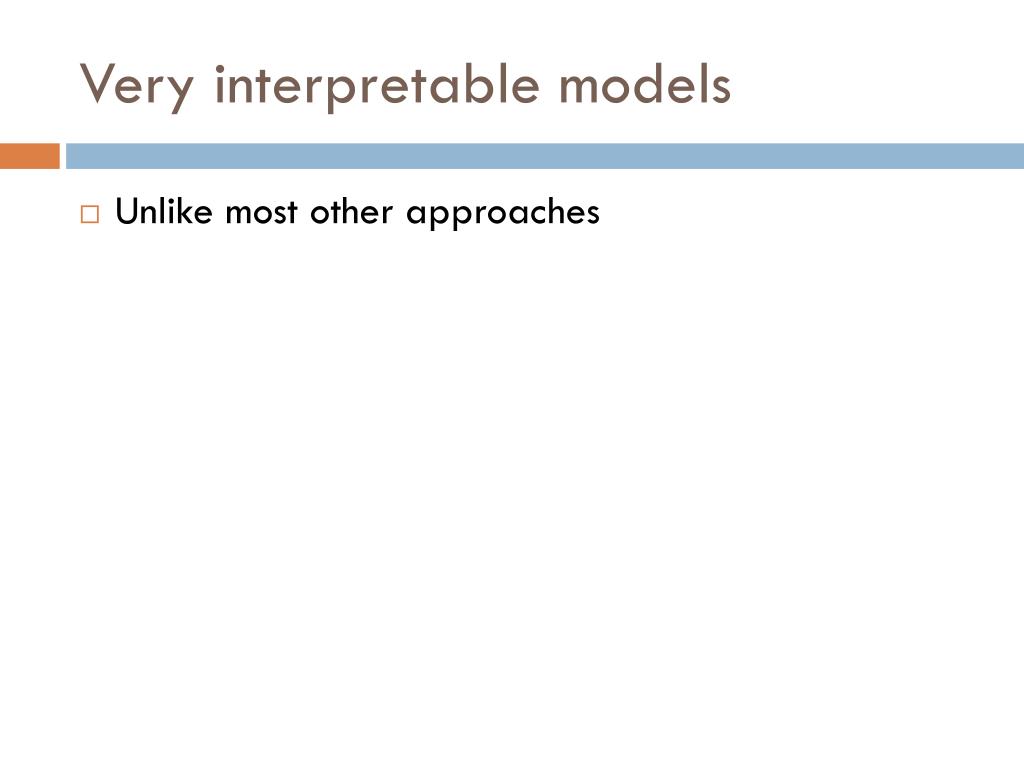 Very interpretable models

Unlike most other approaches